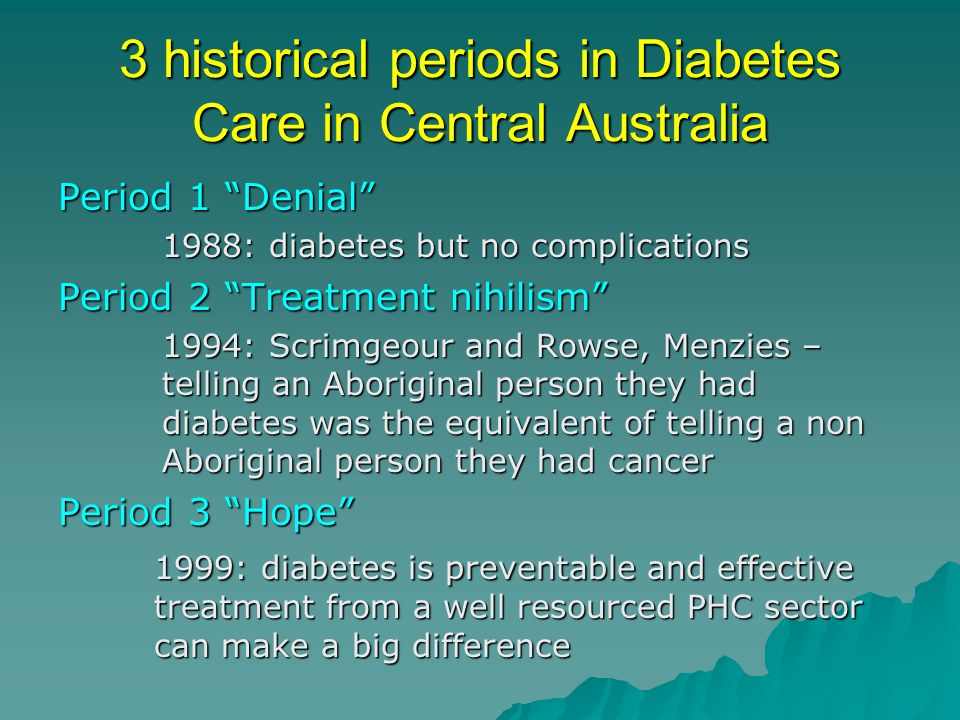 3 historical periods in Diabetes Care in Central Australia

Period 1 “Denial”

1988: diabetes but no complications

Period 2 “Treatment nihilism”

1994: Scrimgeour and Rowse, Menzies – telling an Aboriginal person they had diabetes was the equivalent of telling a non Aboriginal person they had cancer

Period 3 “Hope”

1999: diabetes is preventable and effective treatment from a well resourced PHC sector can make a big difference